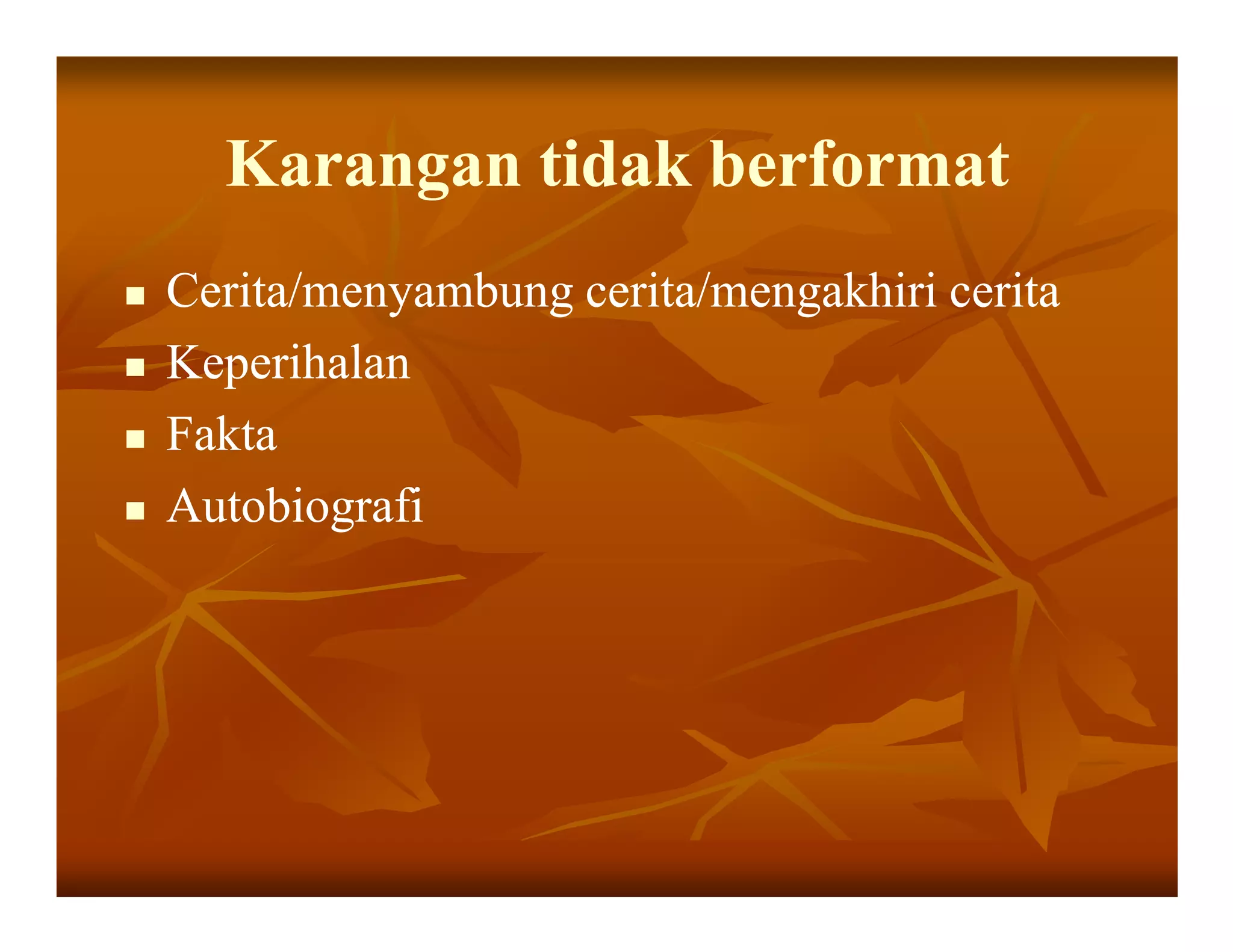 Karangan tidak berformat

- Cerita/menyambung cerita/mengakhiri cerita
- Keperihalan
- Fakta
- Autobiografi